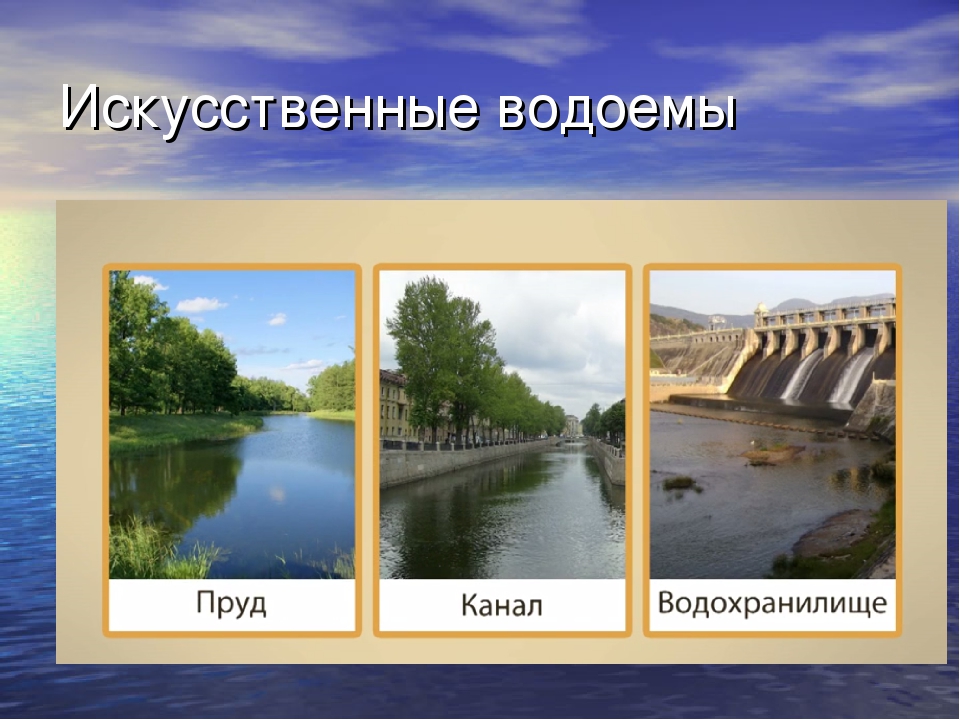 Искусственные водоемы

Пруд

Канал

Водохранилище